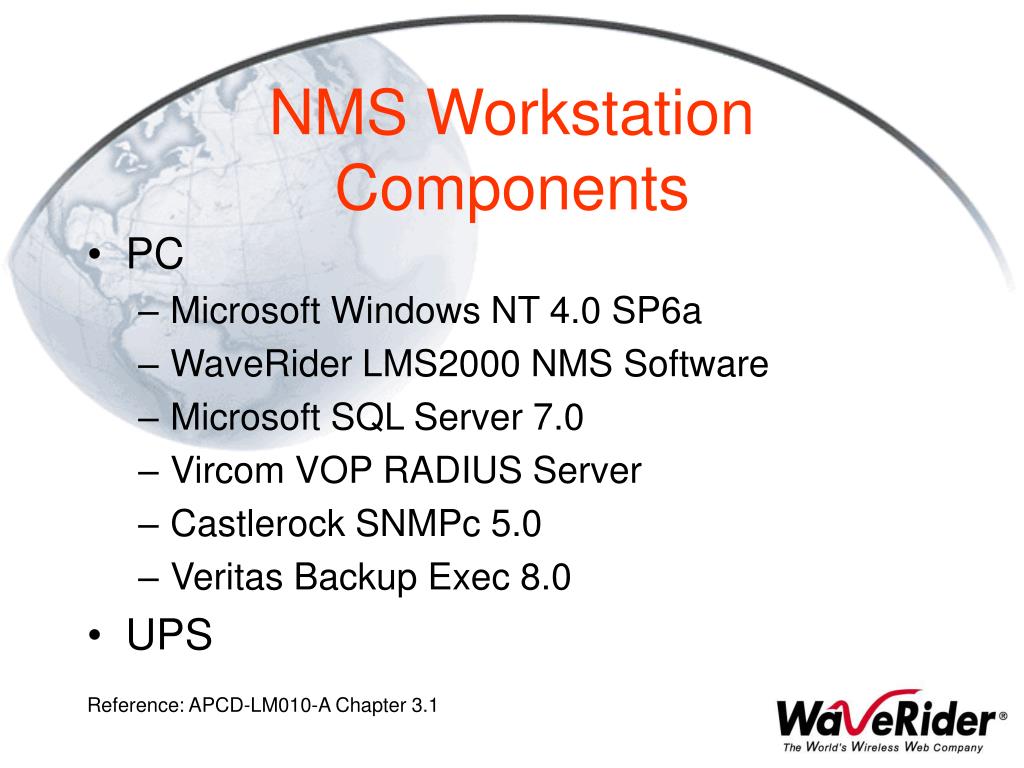 NMS Workstation Components

• PC
– Microsoft Windows NT 4.0 SP6a
– WaveRider LMS2000 NMS Software
– Microsoft SQL Server 7.0
– Vircom VOP RADIUS Server
– Castlerock SNMPc 5.0
– Veritas Backup Exec 8.0
• UPS

Reference: APCD-LM010-A Chapter 3.1

WaveRider®
The World's Wireless Web Company